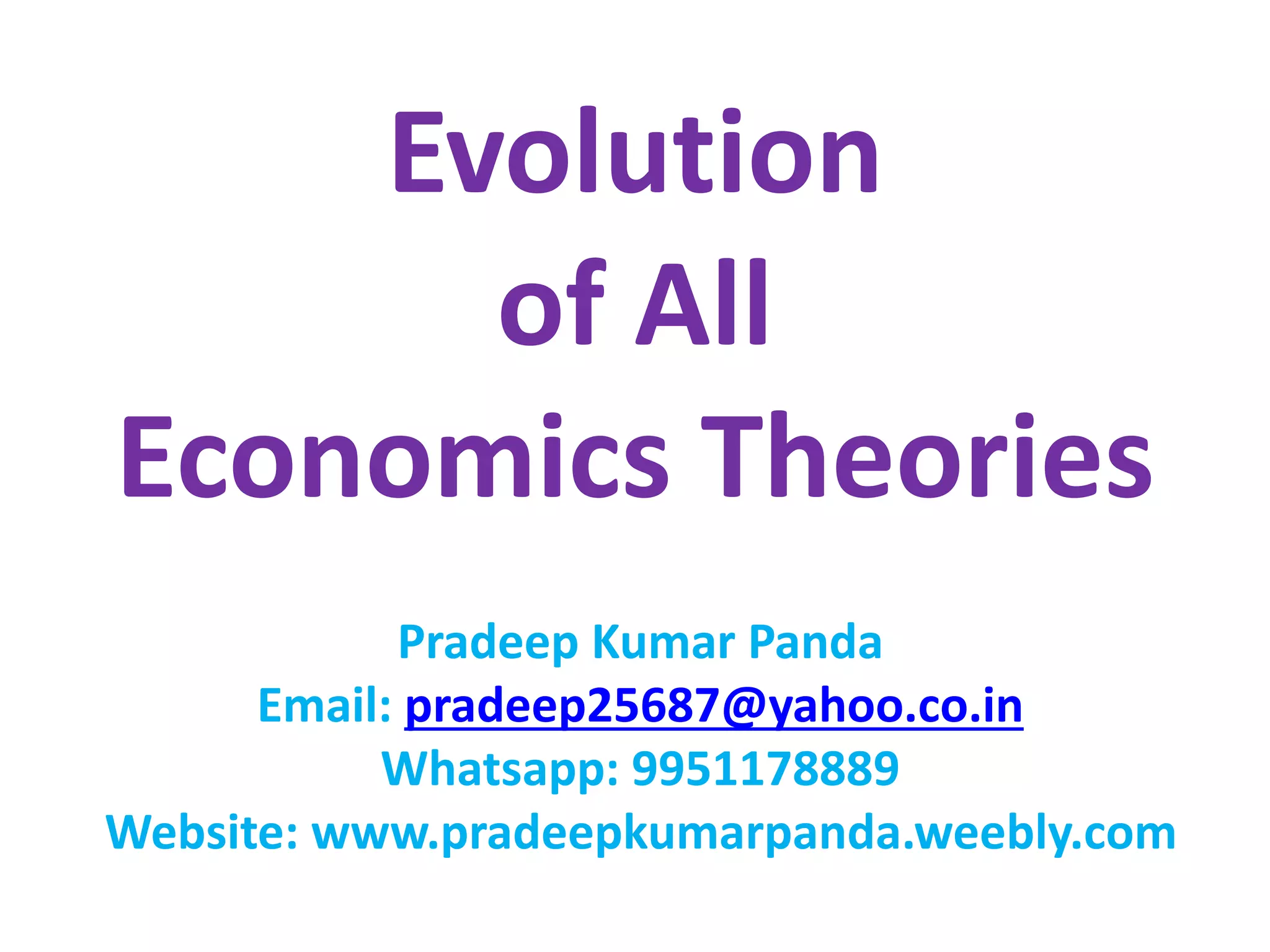 Evolution
of All
Economics Theories

Pradeep Kumar Panda
Email: pradeep25687@yahoo.co.in
Whatsapp: 9951178889
Website: www.pradeepkumarpanda.weebly.com